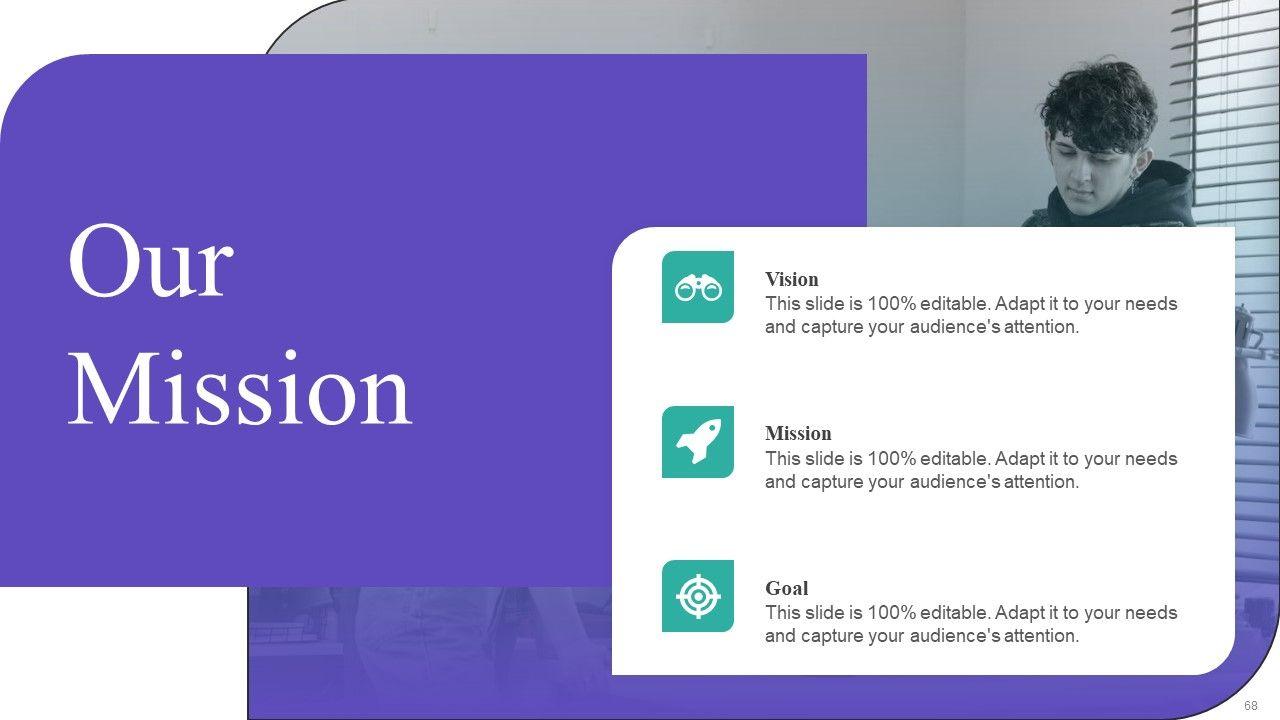 Our Mission

Vision
This slide is 100% editable. Adapt it to your needs and capture your audience's attention.

Mission
This slide is 100% editable. Adapt it to your needs and capture your audience's attention.

Goal
This slide is 100% editable. Adapt it to your needs and capture your audience's attention.

68